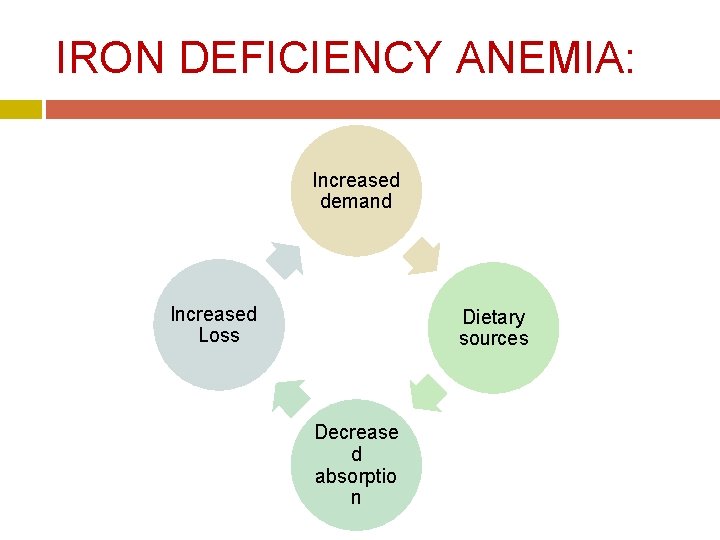 IRON DEFICIENCY ANEMIA:

Increased demand

Dietary sources

Decreased absorption

Increased Loss